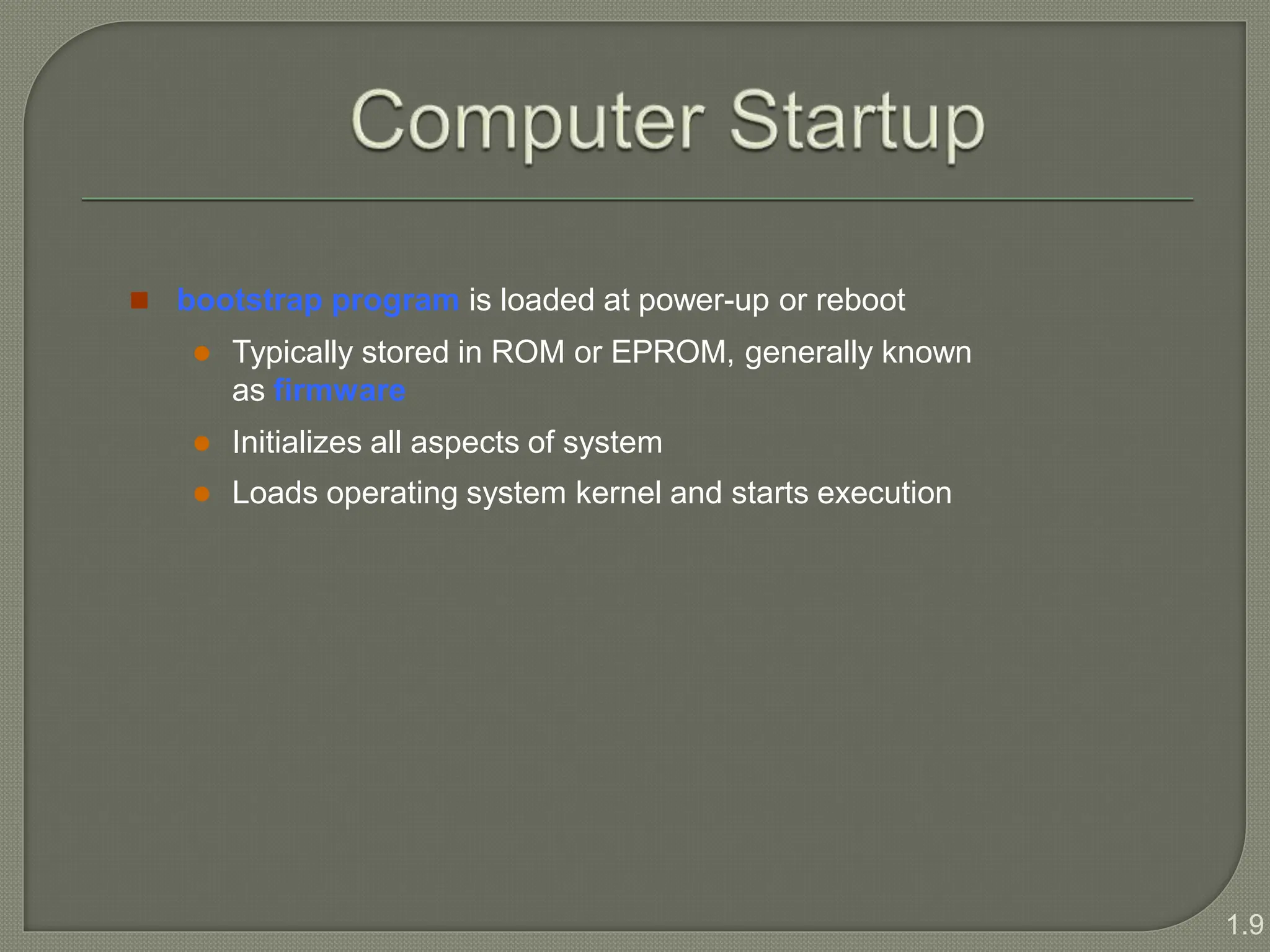 Computer Startup

bootstrap program is loaded at power-up or reboot

Typically stored in ROM or EPROM, generally known as firmware

Initializes all aspects of system

Loads operating system kernel and starts execution

1.9